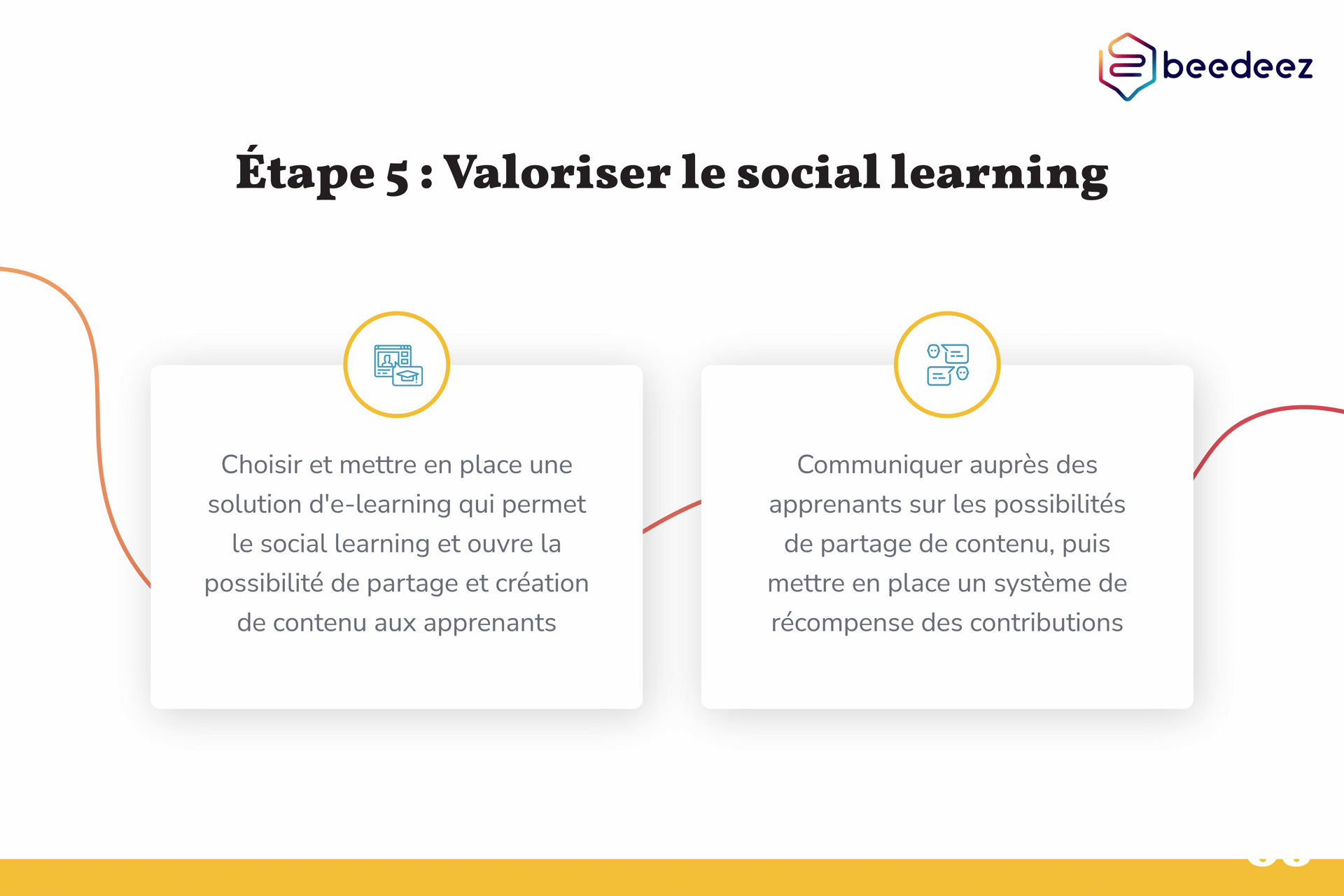 beedeez

Étape 5 : Valoriser le social learning

Choisir et mettre en place une solution d'e-learning qui permet le social learning et ouvre la possibilité de partage et création de contenu aux apprenants

Communiquer auprès des apprenants sur les possibilités de partage de contenu, puis mettre en place un système de récompense des contributions